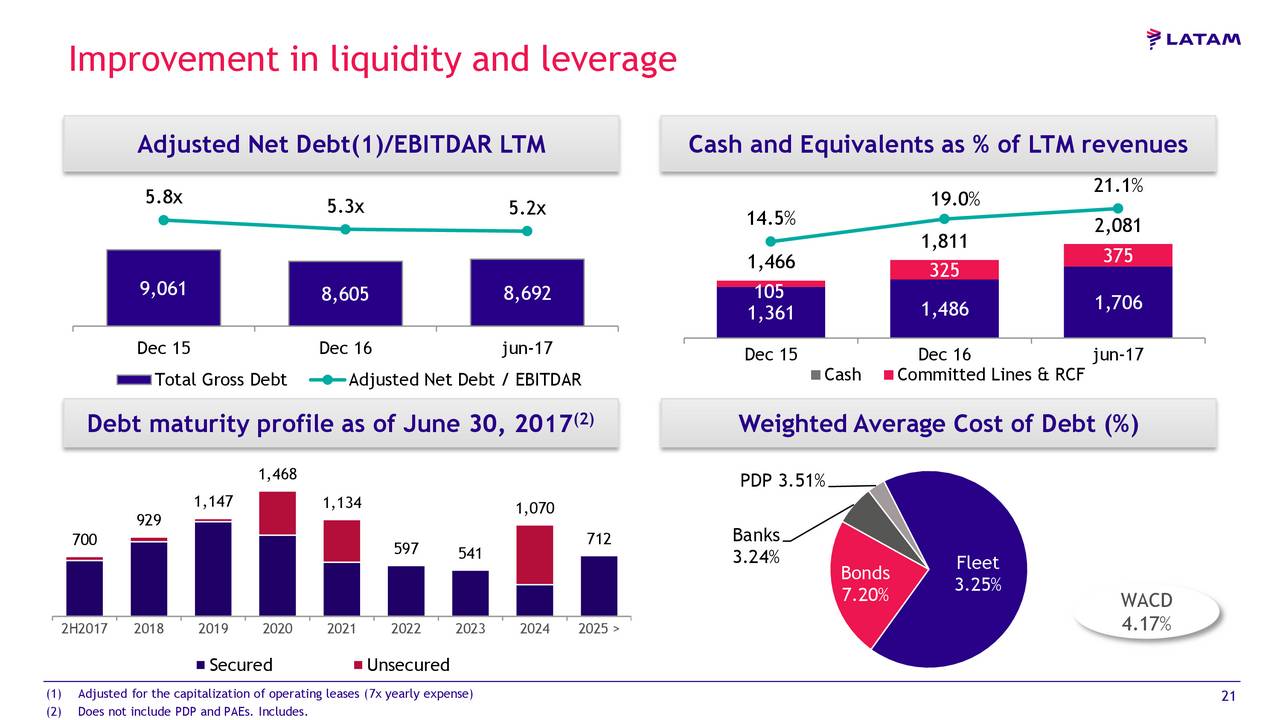 Improvement in liquidity and leverage

LATAM

Adjusted Net Debt(1)/EBITDAR LTM

5.8x
5.3x
5.2x

9,061
8,605
8,692

Dec 15
Dec 16
jun-17

Total Gross Debt
Adjusted Net Debt / EBITDAR

Cash and Equivalents as % of LTM revenues

14.5%
19.0%
21.1%

1,466
1,811
2,081

105
325
375

1,361
1,486
1,706

Dec 15
Dec 16
jun-17

Cash
Committed Lines & RCF

Debt maturity profile as of June 30, 2017$^{(2)}$

700
929
1,147
1,468
1,134
597
541
1,070
712

2H2017
2018
2019
2020
2021
2022
2023
2024
2025 >

Secured
Unsecured

Weighted Average Cost of Debt (%)

PDP 3.51%
Banks 3.24%
Bonds 7.20%
Fleet 3.25%

WACD 4.17%

(1) Adjusted for the capitalization of operating leases (7x yearly expense)
(2) Does not include PDP and PAEs. Includes.

21